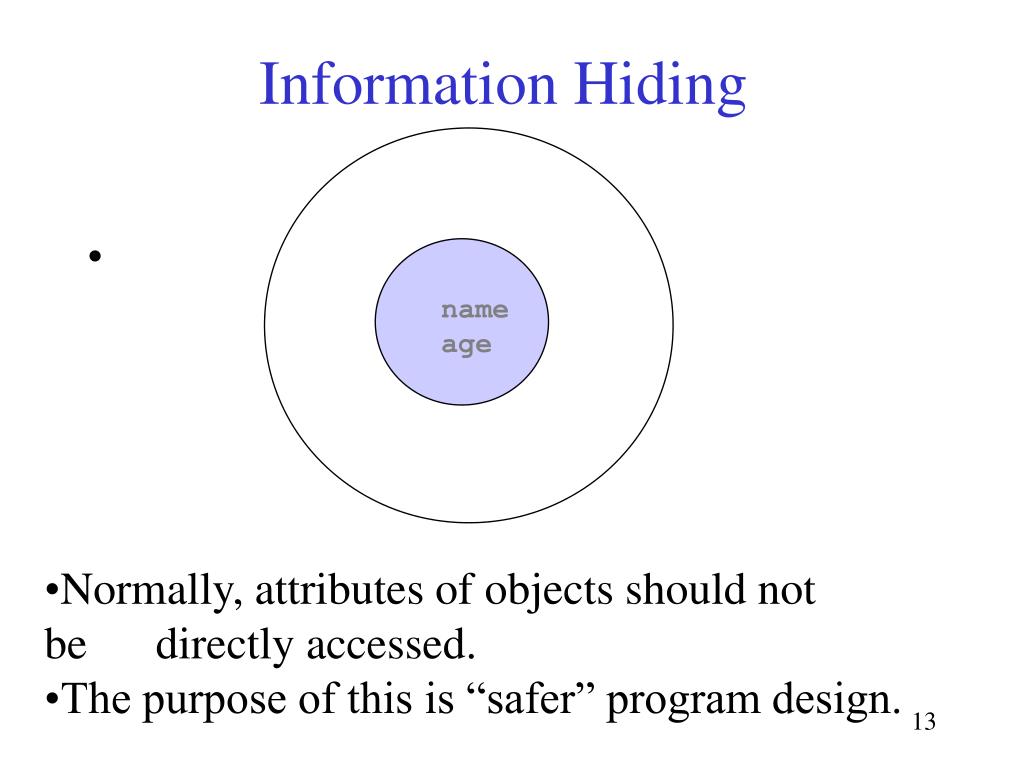 Information Hiding

•

name
age

•Normally, attributes of objects should not be directly accessed.
•The purpose of this is “safer” program design.

13